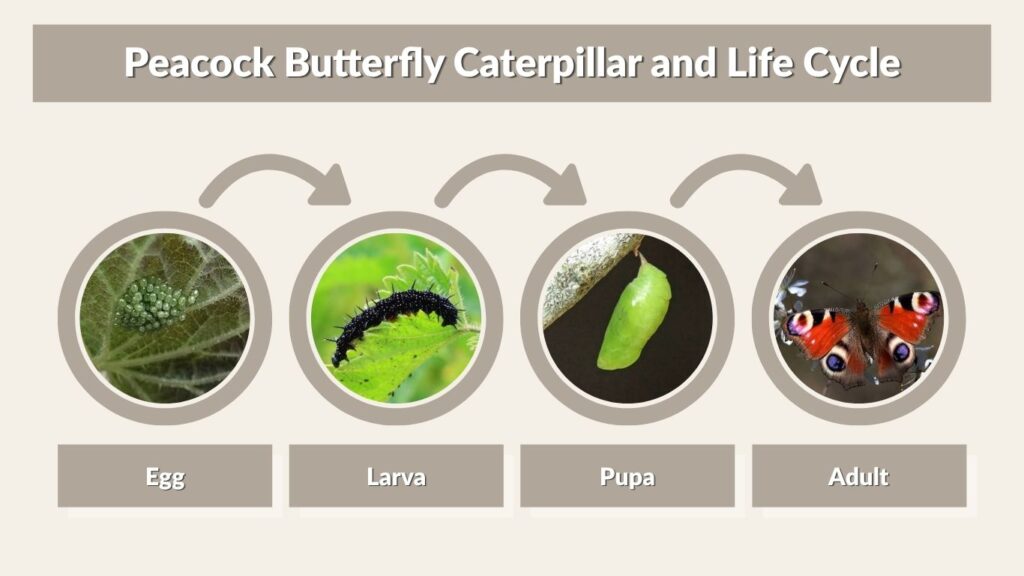 Peacock Butterfly Caterpillar and Life Cycle

Egg

Larva

Pupa

Adult